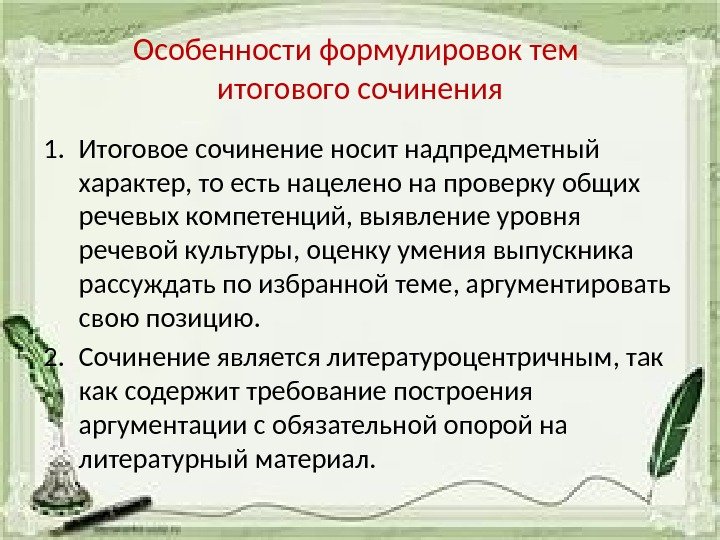 Особенности формулировок тем итогового сочинения

1. Итоговое сочинение носит надпредметный характер, то есть нацелено на проверку общих речевых компетенций, выявление уровня речевой культуры, оценку умения выпускника рассуждать по избранной теме, аргументировать свою позицию.
2. Сочинение является литературоцентричным, так как содержит требование построения аргументации с обязательной опорой на литературный материал.